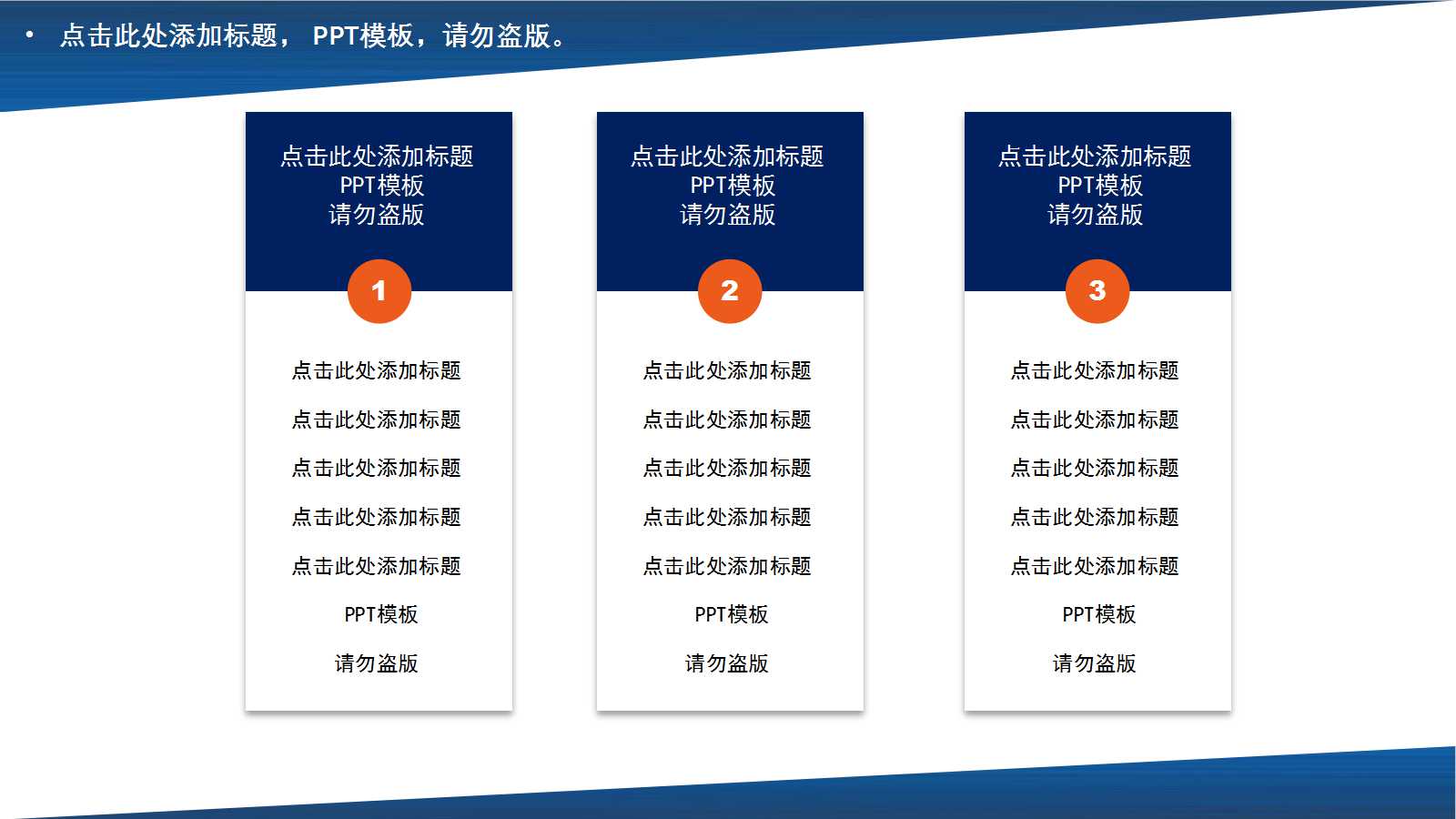 • 点击此处添加标题， PPT模板，请勿盗版。

点击此处添加标题
PPT模板
请勿盗版

1

点击此处添加标题

点击此处添加标题

点击此处添加标题

点击此处添加标题

点击此处添加标题

PPT模板

请勿盗版

点击此处添加标题
PPT模板
请勿盗版

2

点击此处添加标题

点击此处添加标题

点击此处添加标题

点击此处添加标题

点击此处添加标题

PPT模板

请勿盗版

点击此处添加标题
PPT模板
请勿盗版

3

点击此处添加标题

点击此处添加标题

点击此处添加标题

点击此处添加标题

点击此处添加标题

PPT模板

请勿盗版